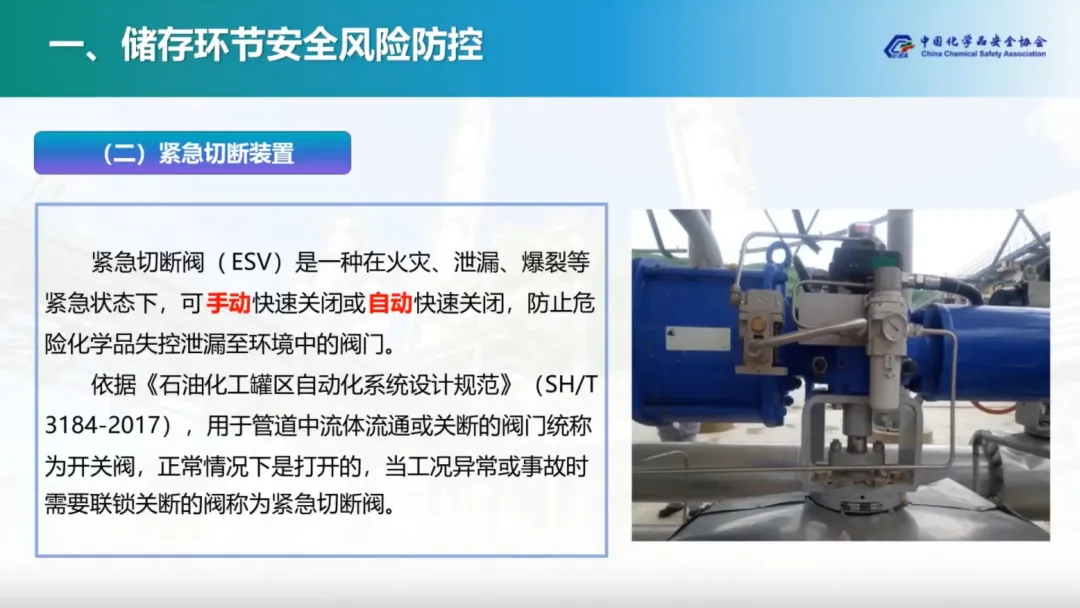 一、储存环节安全风险防控

中国化学品安全协会
China Chemical Safety Association

（二）紧急切断装置

紧急切断阀（ESV）是一种在火灾、泄漏、爆裂等紧急状态下，可手动快速关闭或自动快速关闭，防止危险化学品失控泄漏至环境中的阀门。

依据《石油化工罐区自动化系统设计规范》（SH/T 3184-2017），用于管道中流体流通或关断的阀门统称为开关阀，正常情况下是打开的，当工况异常或事故时需要联锁关断的阀称为紧急切断阀。